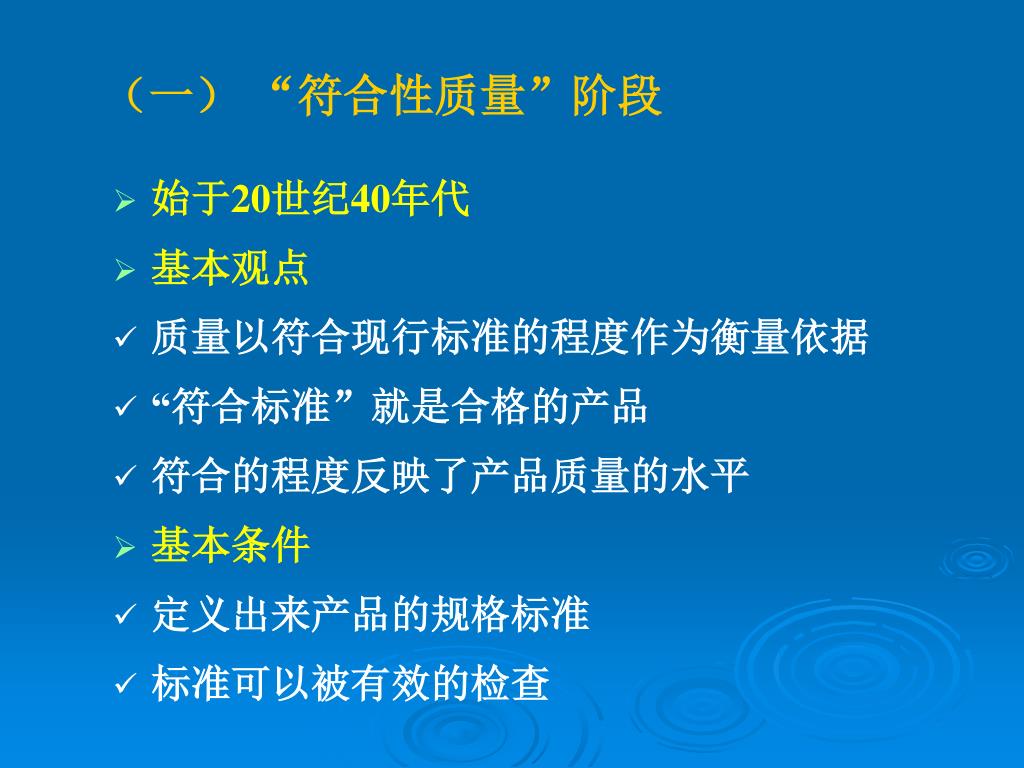 （一）“符合性质量”阶段

➢ 始于20世纪40年代
➢ 基本观点
✓ 质量以符合现行标准的程度作为衡量依据
✓ “符合标准”就是合格的产品
✓ 符合的程度反映了产品质量的水平
➢ 基本条件
✓ 定义出来产品的规格标准
✓ 标准可以被有效的检查